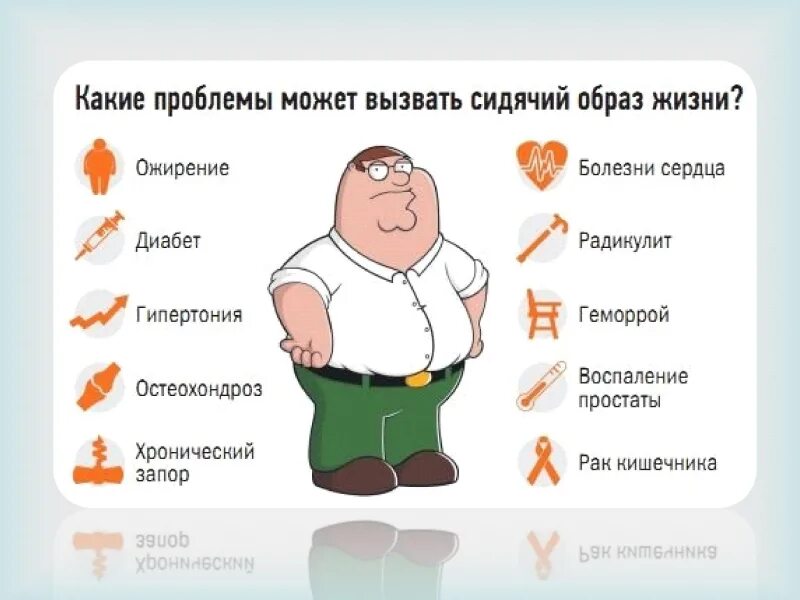 Какие проблемы может вызвать сидячий образ жизни?

Ожирение

Диабет

Гипертония

Остеохондроз

Хронический запор

Болезни сердца

Радикулит

Геморрой

Воспаление простаты

Рак кишечника